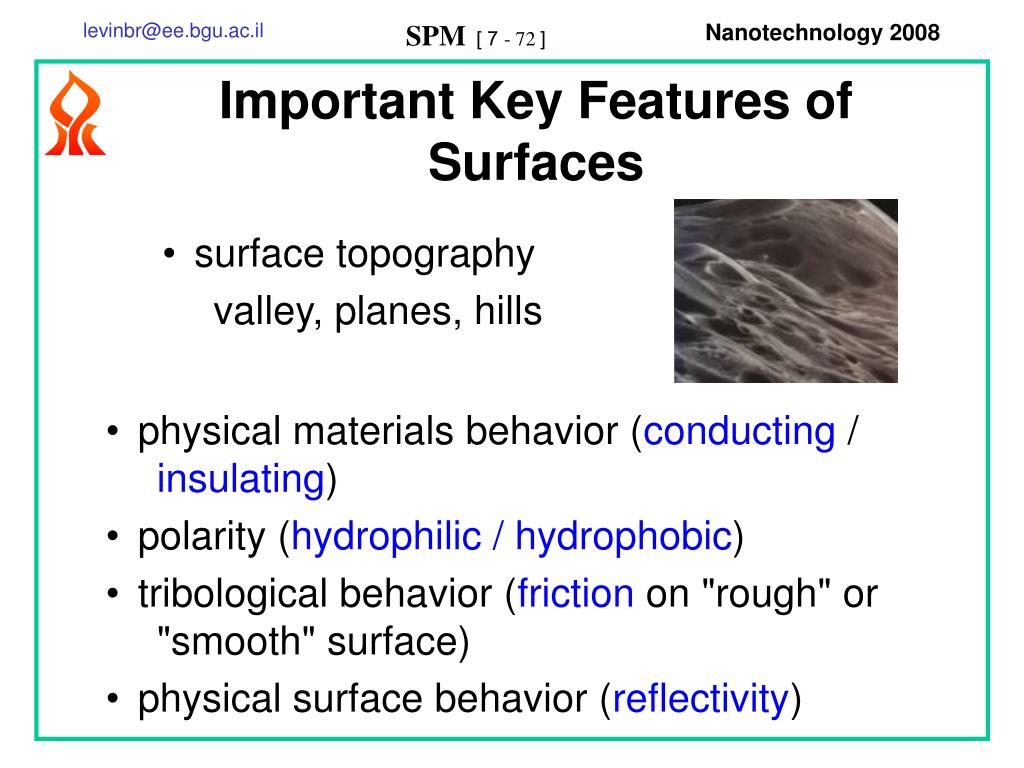 levinbr@ee.bgu.ac.il

SPM [ 7 - 72 ]

Nanotechnology 2008

Important Key Features of Surfaces

• surface topography
valley, planes, hills

• physical materials behavior (conducting / insulating)
• polarity (hydrophilic / hydrophobic)
• tribological behavior (friction on "rough" or "smooth" surface)
• physical surface behavior (reflectivity)